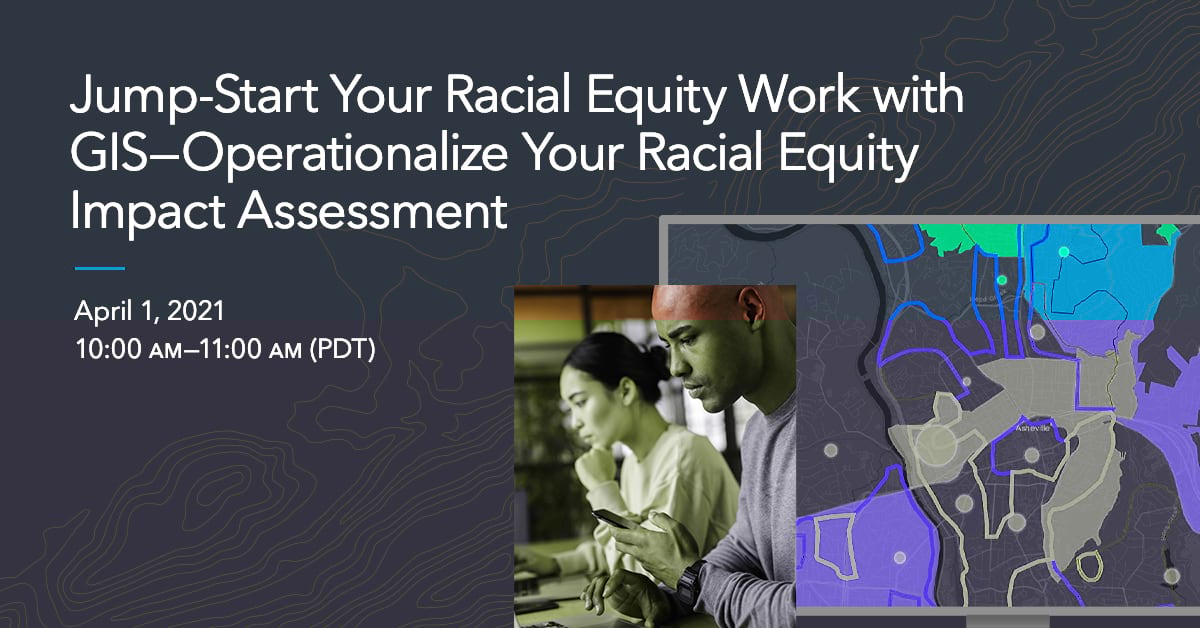 Jump-Start Your Racial Equity Work with GIS–Operationalize Your Racial Equity Impact Assessment

April 1, 2021
10:00 AM–11:00 AM (PDT)

Asheville